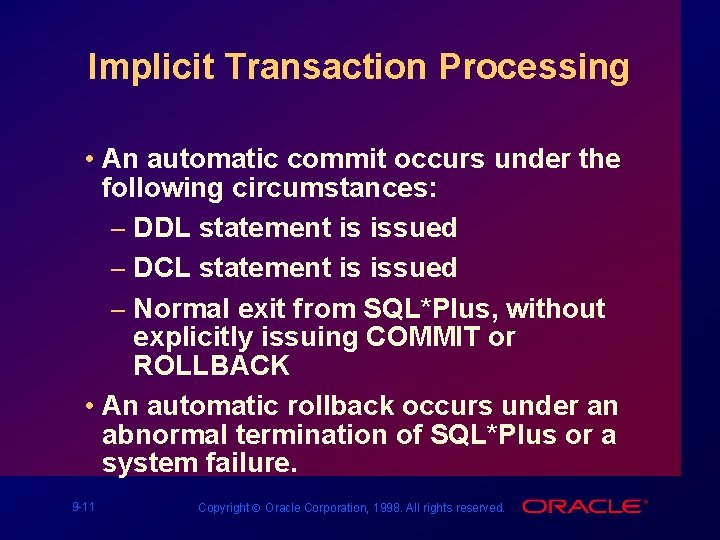 Implicit Transaction Processing

• An automatic commit occurs under the following circumstances:
– DDL statement is issued
– DCL statement is issued
– Normal exit from SQL*Plus, without explicitly issuing COMMIT or ROLLBACK

• An automatic rollback occurs under an abnormal termination of SQL*Plus or a system failure.

9-11

Copyright © Oracle Corporation, 1998. All rights reserved.

ORACLE®